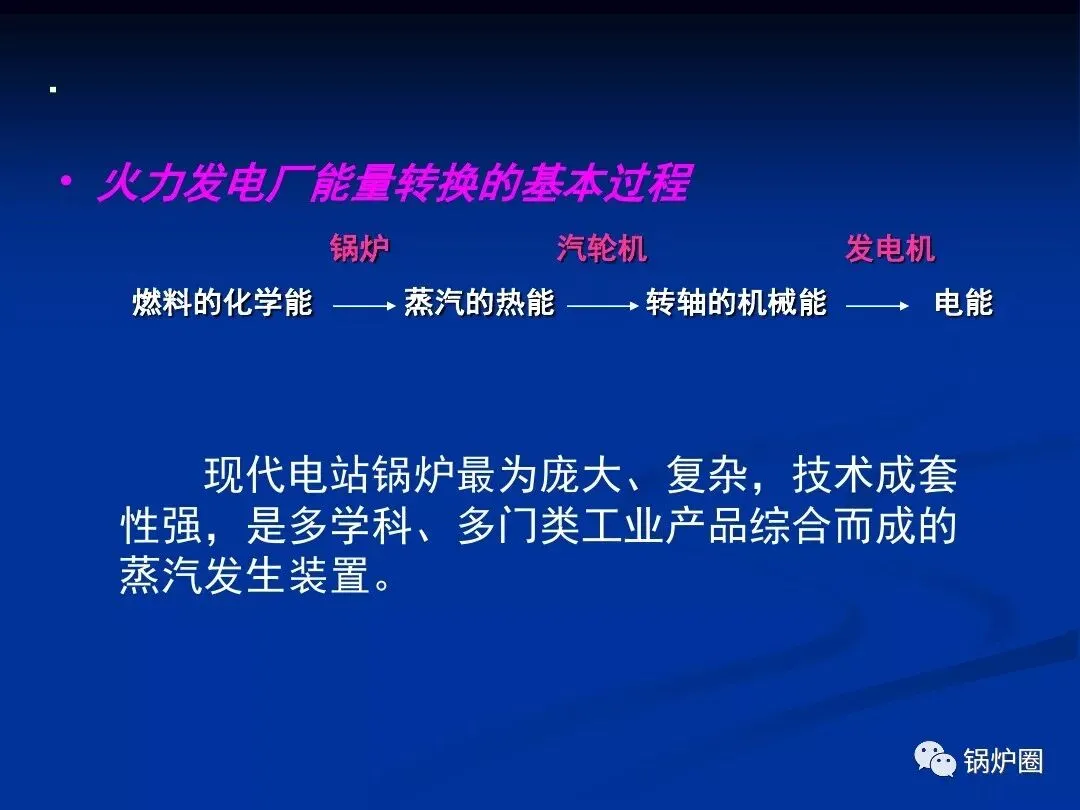 .

• 火力发电厂能量转换的基本过程

锅炉 汽轮机 发电机

燃料的化学能 ⟶ 蒸汽的热能 ⟶ 转轴的机械能 ⟶ 电能

现代电站锅炉最为庞大、复杂，技术成套性强，是多学科、多门类工业产品综合而成的蒸汽发生装置。

锅炉圈